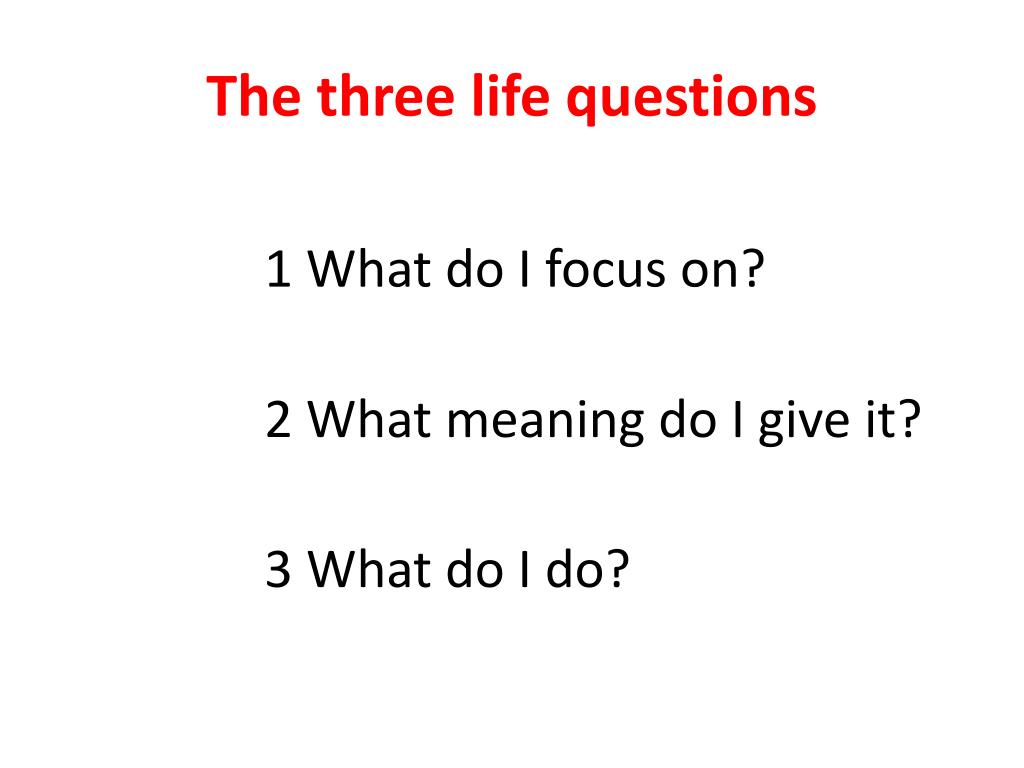 The three life questions

1 What do I focus on?

2 What meaning do I give it?

3 What do I do?